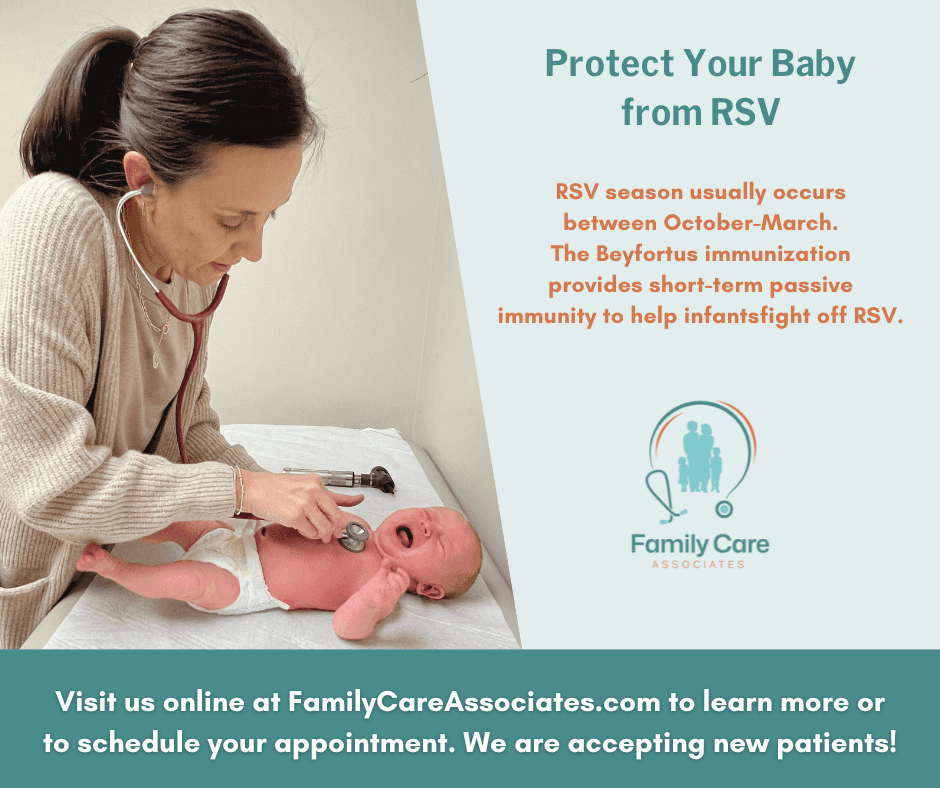 Protect Your Baby from RSV

RSV season usually occurs between October-March. The Beyfortus immunization provides short-term passive immunity to help infantsfight off RSV.

Family Care
ASSOCIATES

Visit us online at FamilyCareAssociates.com to learn more or to schedule your appointment. We are accepting new patients!